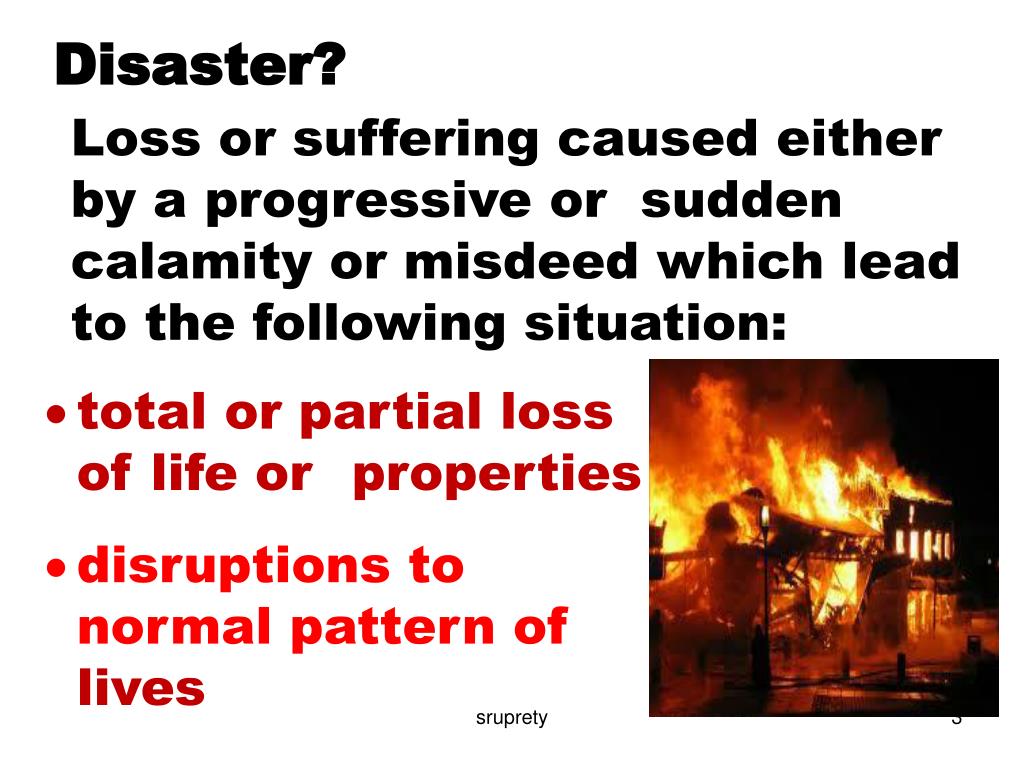 Disaster?

Loss or suffering caused either by a progressive or sudden calamity or misdeed which lead to the following situation:

• total or partial loss of life or properties

• disruptions to normal pattern of lives

sruprety

3